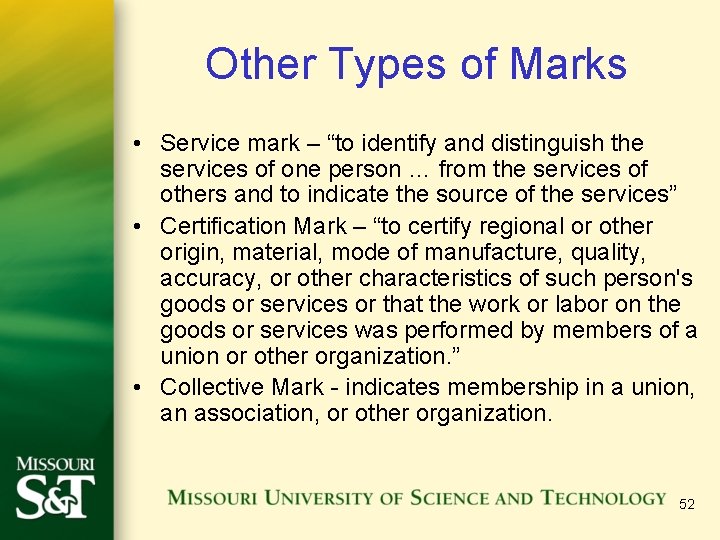 Other Types of Marks

• Service mark – “to identify and distinguish the services of one person … from the services of others and to indicate the source of the services”
• Certification Mark – “to certify regional or other origin, material, mode of manufacture, quality, accuracy, or other characteristics of such person's goods or services or that the work or labor on the goods or services was performed by members of a union or other organization.”
• Collective Mark - indicates membership in a union, an association, or other organization.

MISSOURI S&T

MISSOURI UNIVERSITY OF SCIENCE AND TECHNOLOGY

52